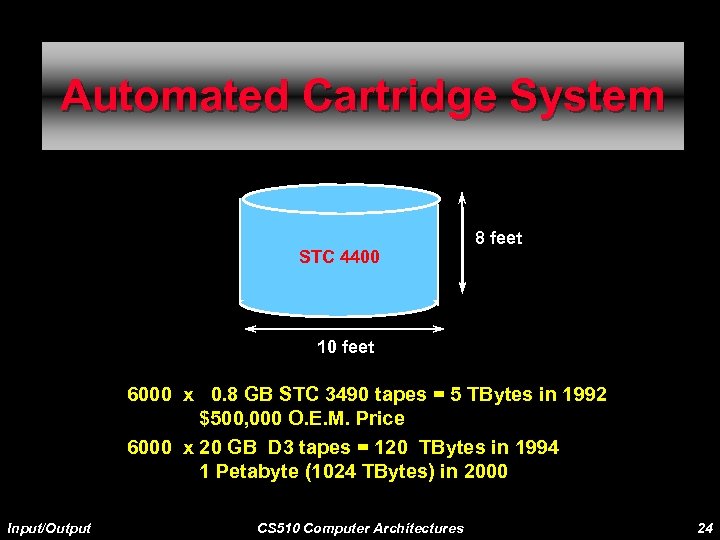 Automated Cartridge System

STC 4400

8 feet

10 feet

6000 x 0.8 GB STC 3490 tapes = 5 TBytes in 1992
$500,000 O.E.M. Price

6000 x 20 GB D3 tapes = 120 TBytes in 1994
1 Petabyte (1024 TBytes) in 2000

Input/Output CS510 Computer Architectures 24